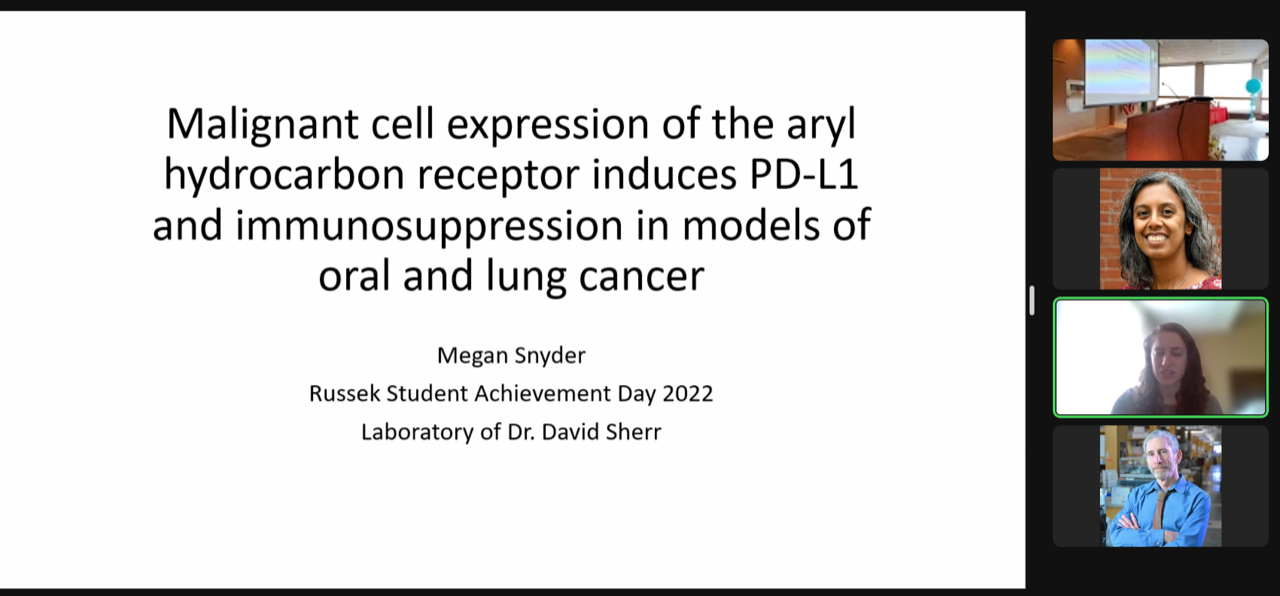 Malignant cell expression of the aryl hydrocarbon receptor induces PD-L1 and immunosuppression in models of oral and lung cancer

Megan Snyder
Russek Student Achievement Day 2022
Laboratory of Dr. David Sherr